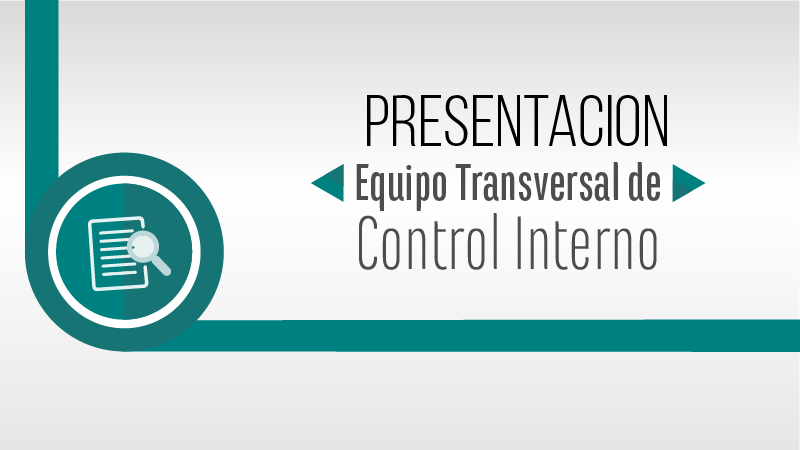 PRESENTACION

Equipo Transversal de

Control Interno